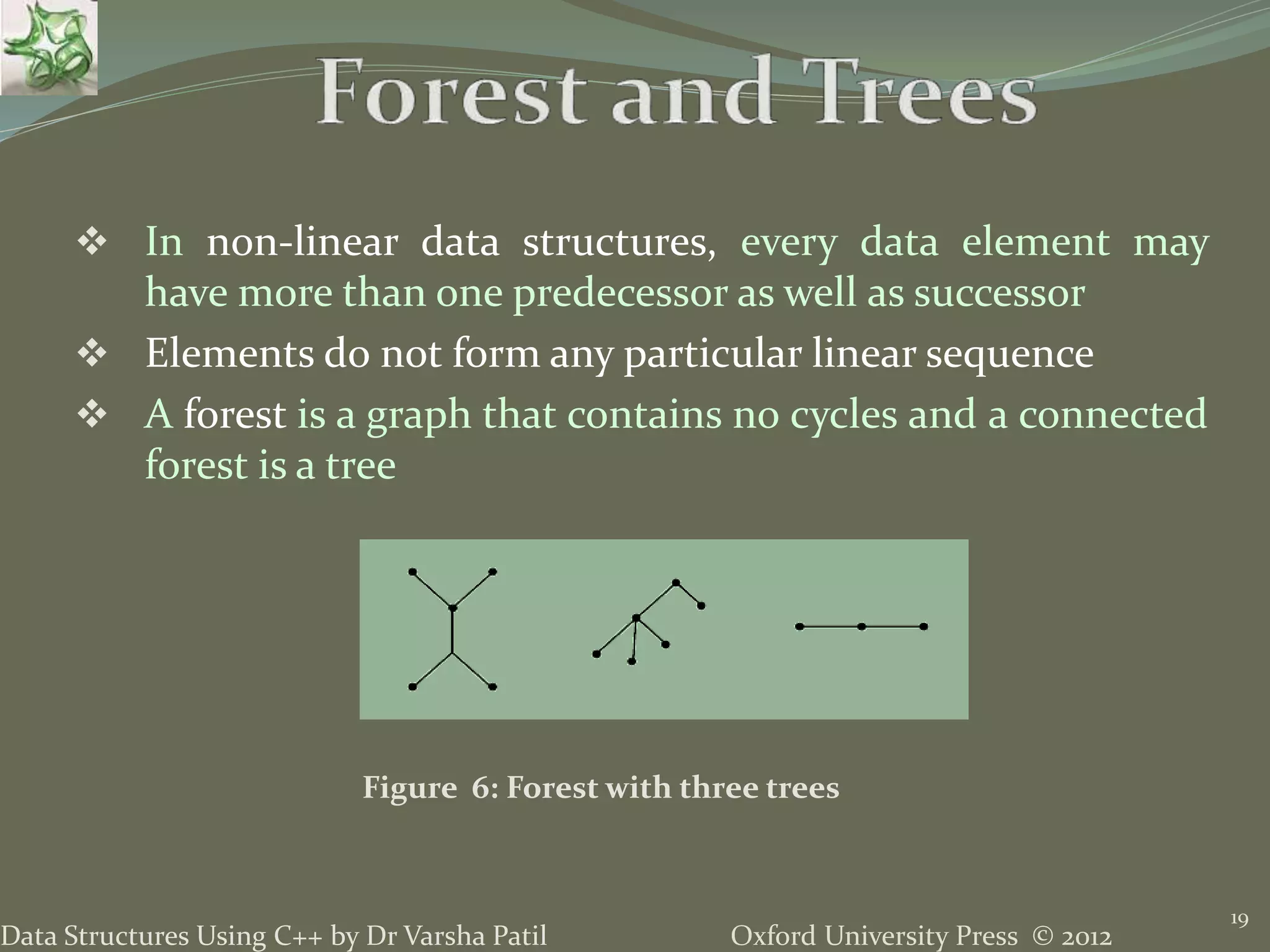 Forest and Trees

❖ In non-linear data structures, every data element may have more than one predecessor as well as successor

❖ Elements do not form any particular linear sequence

❖ A forest is a graph that contains no cycles and a connected forest is a tree

Figure 6: Forest with three trees

Data Structures Using C++ by Dr Varsha Patil

Oxford University Press © 2012

19